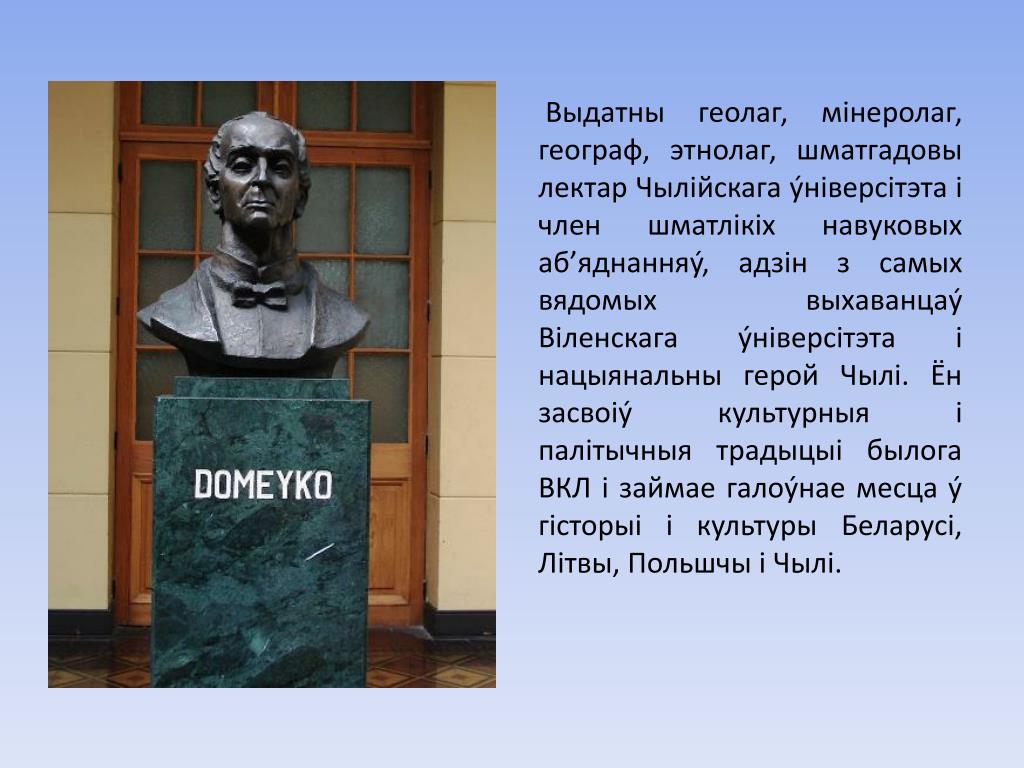 DOMEYKO

Выдатны геолаг, мінеролаг, географ, этнолаг, шматгадовы лектар Чылійскага ўніверсітэта і член шматлікіх навуковых аб’яднанняў, адзін з самых вядомых выхаванцаў Віленскага ўніверсітэта і нацыянальны герой Чылі. Ён засвоіў культурныя і палітычныя традыцыі былога ВКЛ і займае галоўнае месца ў гісторыі і культуры Беларусі, Літвы, Польшчы і Чылі.